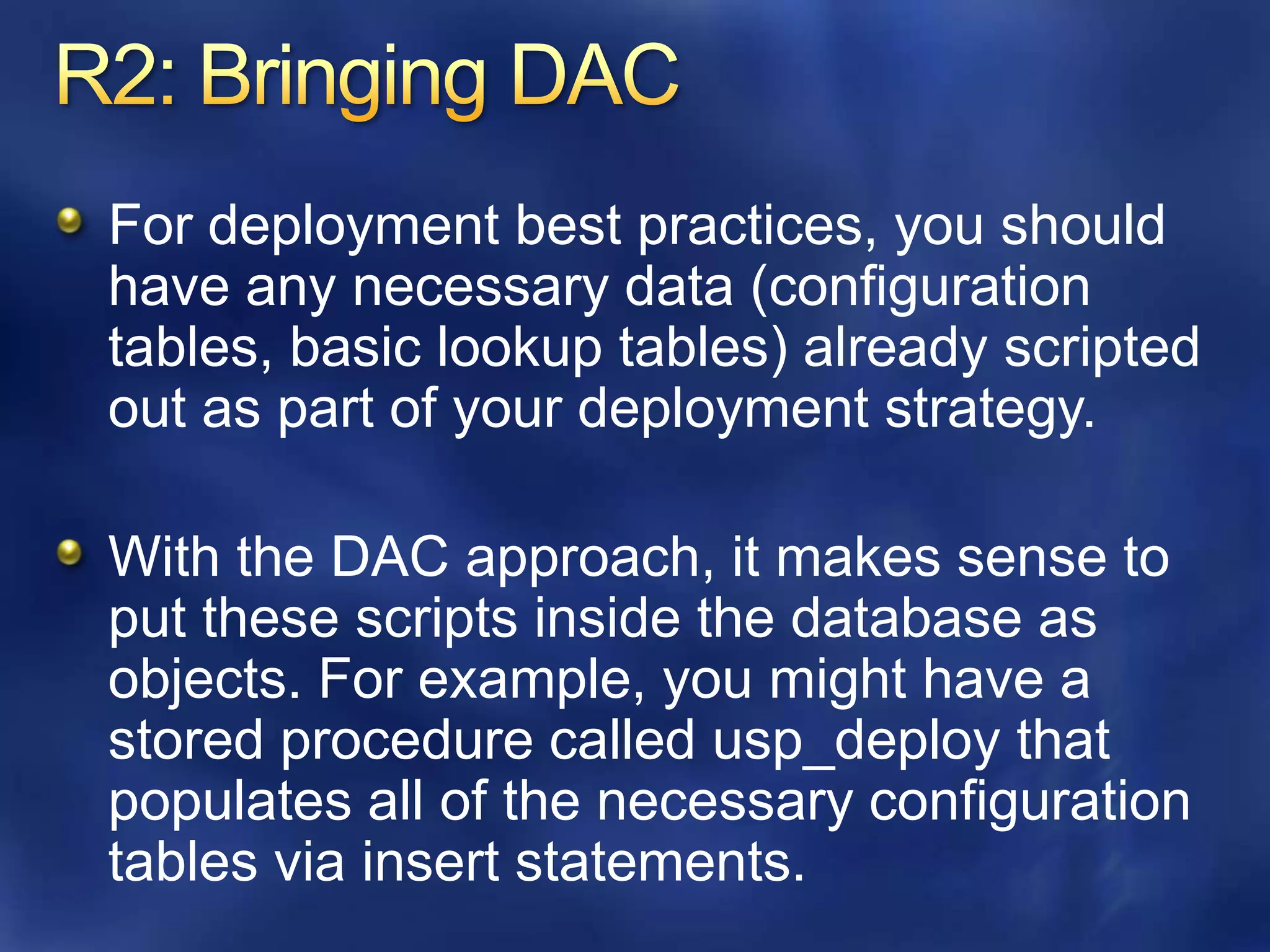 R2: Bringing DAC

For deployment best practices, you should have any necessary data (configuration tables, basic lookup tables) already scripted out as part of your deployment strategy.

With the DAC approach, it makes sense to put these scripts inside the database as objects. For example, you might have a stored procedure called usp_deploy that populates all of the necessary configuration tables via insert statements.